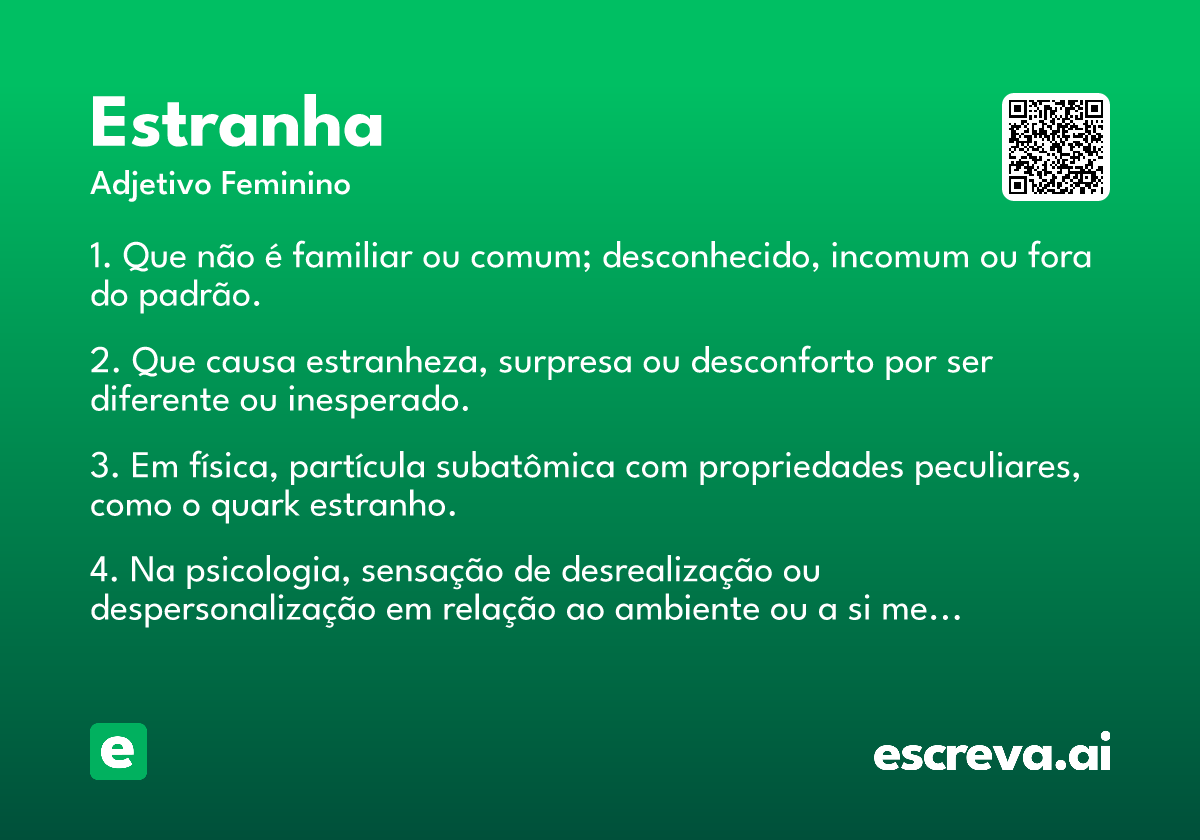 Estranha

Adjetivo Feminino

1. Que não é familiar ou comum; desconhecido, incomum ou fora do padrão.

2. Que causa estranheza, surpresa ou desconforto por ser diferente ou inesperado.

3. Em física, partícula subatômica com propriedades peculiares, como o quark estranho.

4. Na psicologia, sensação de desrealização ou despersonalização em relação ao ambiente ou a si me…

e

escreva.ai